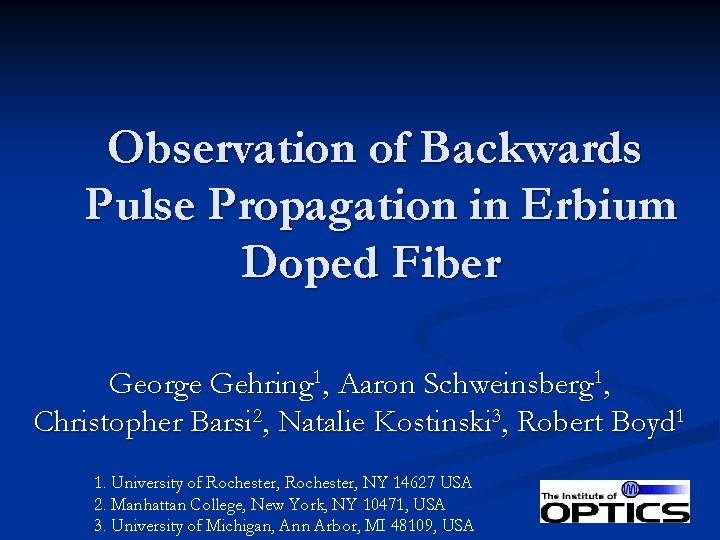 Observation of Backwards Pulse Propagation in Erbium Doped Fiber

George Gehring$^1$, Aaron Schweinsberg$^1$, Christopher Barsi$^2$, Natalie Kostinski$^3$, Robert Boyd$^1$

1. University of Rochester, Rochester, NY 14627 USA
2. Manhattan College, New York, NY 10471, USA
3. University of Michigan, Ann Arbor, MI 48109, USA

The Institute of OPTICS